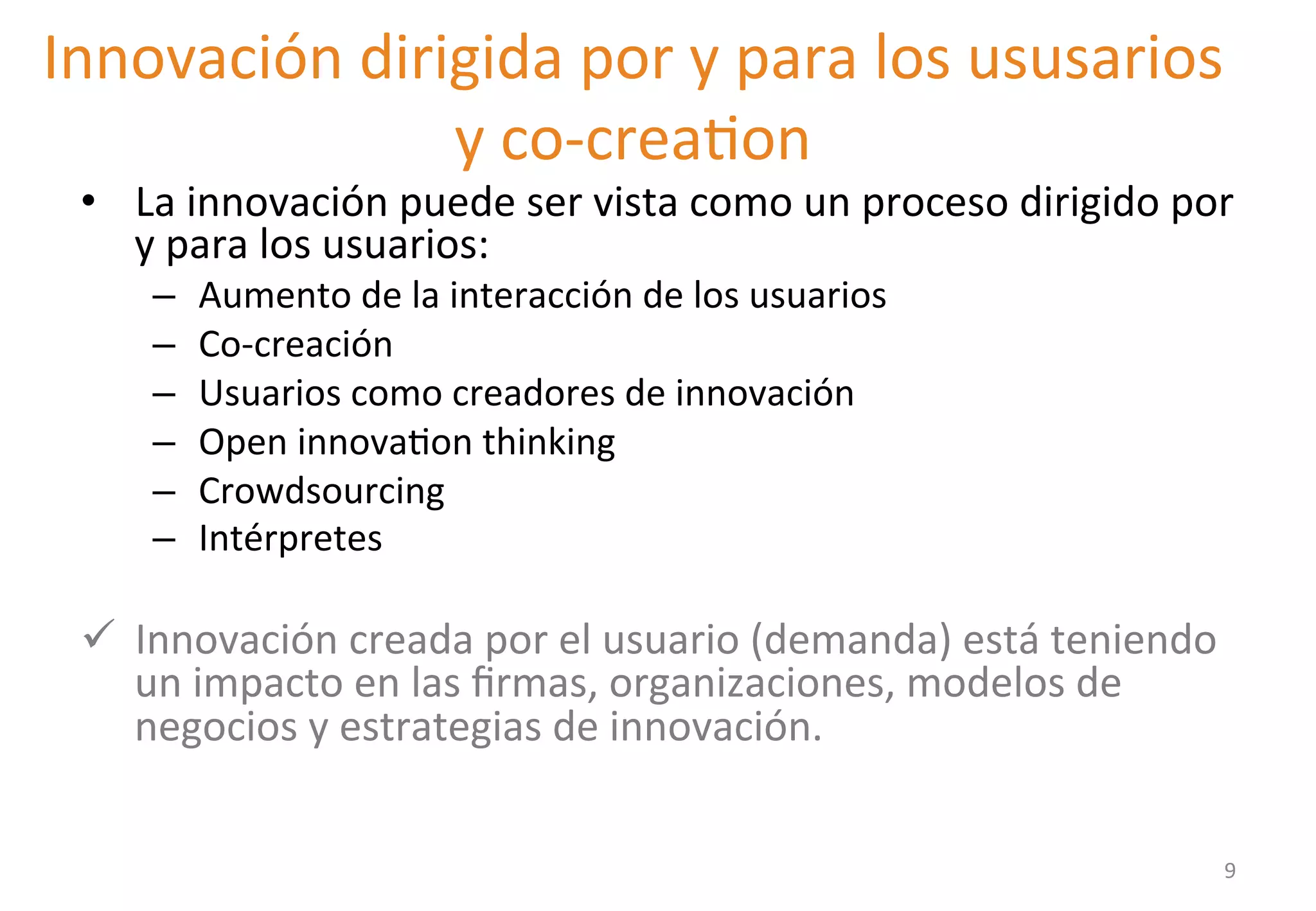 Innovación dirigida por y para los ususarios y co-creation

• La innovación puede ser vista como un proceso dirigido por y para los usuarios:
  – Aumento de la interacción de los usuarios
  – Co-creación
  – Usuarios como creadores de innovación
  – Open innovation thinking
  – Crowdsourcing
  – Intérpretes

✓ Innovación creada por el usuario (demanda) está teniendo un impacto en las firmas, organizaciones, modelos de negocios y estrategias de innovación.

9